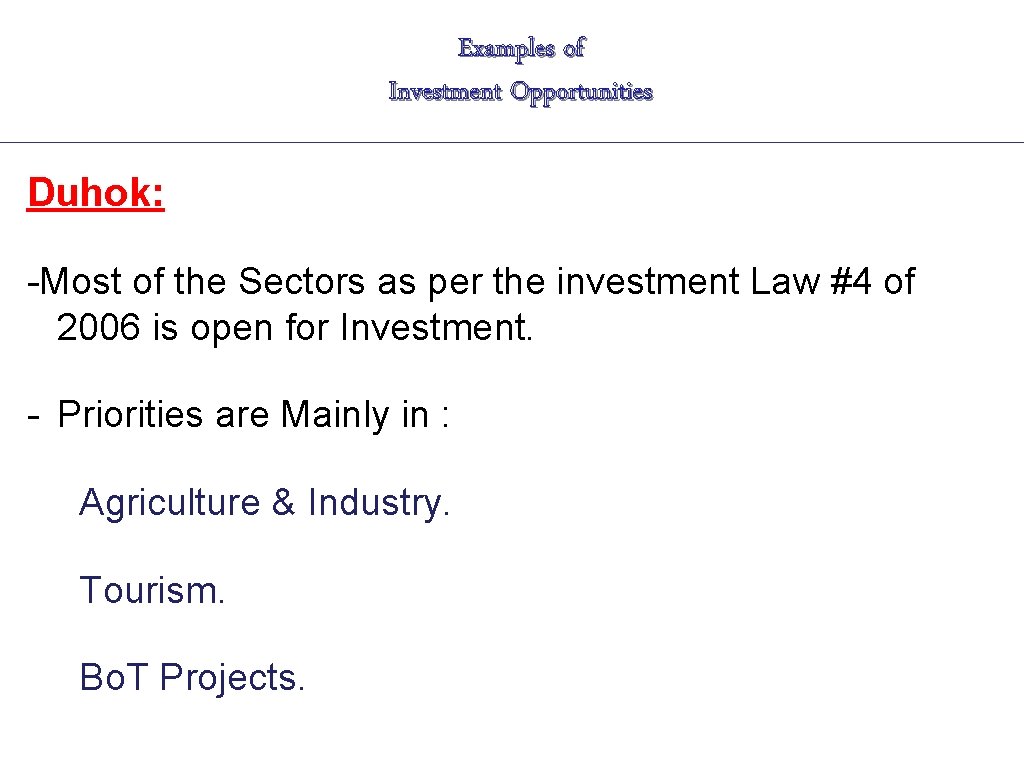 Examples of
Investment Opportunities

Duhok:

-Most of the Sectors as per the investment Law #4 of 2006 is open for Investment.

- Priorities are Mainly in :

Agriculture & Industry.

Tourism.

Bo.T Projects.